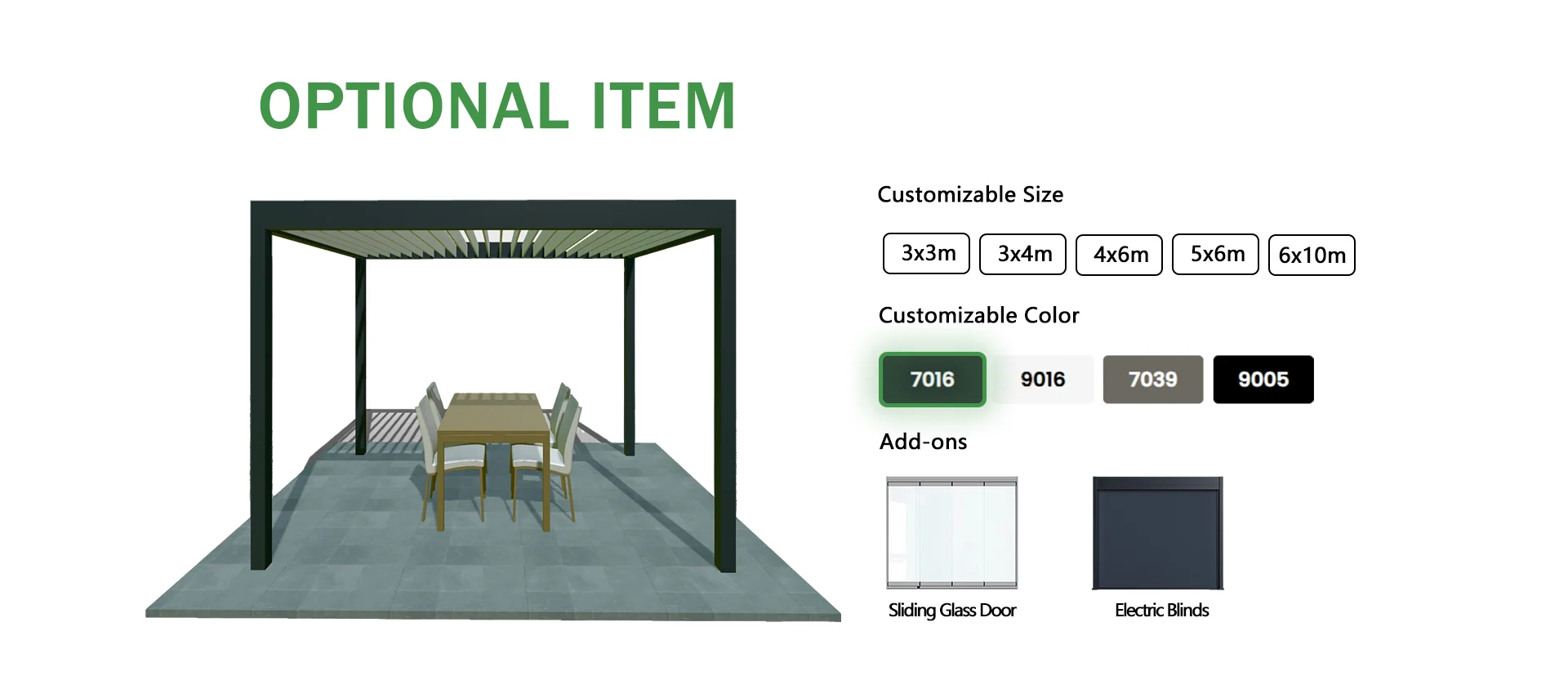 OPTIONAL ITEM

Customizable Size

3x3m 3x4m 4x6m 5x6m 6x10m

Customizable Color

7016 9016 7039 9005

Add-ons

Sliding Glass Door

Electric Blinds